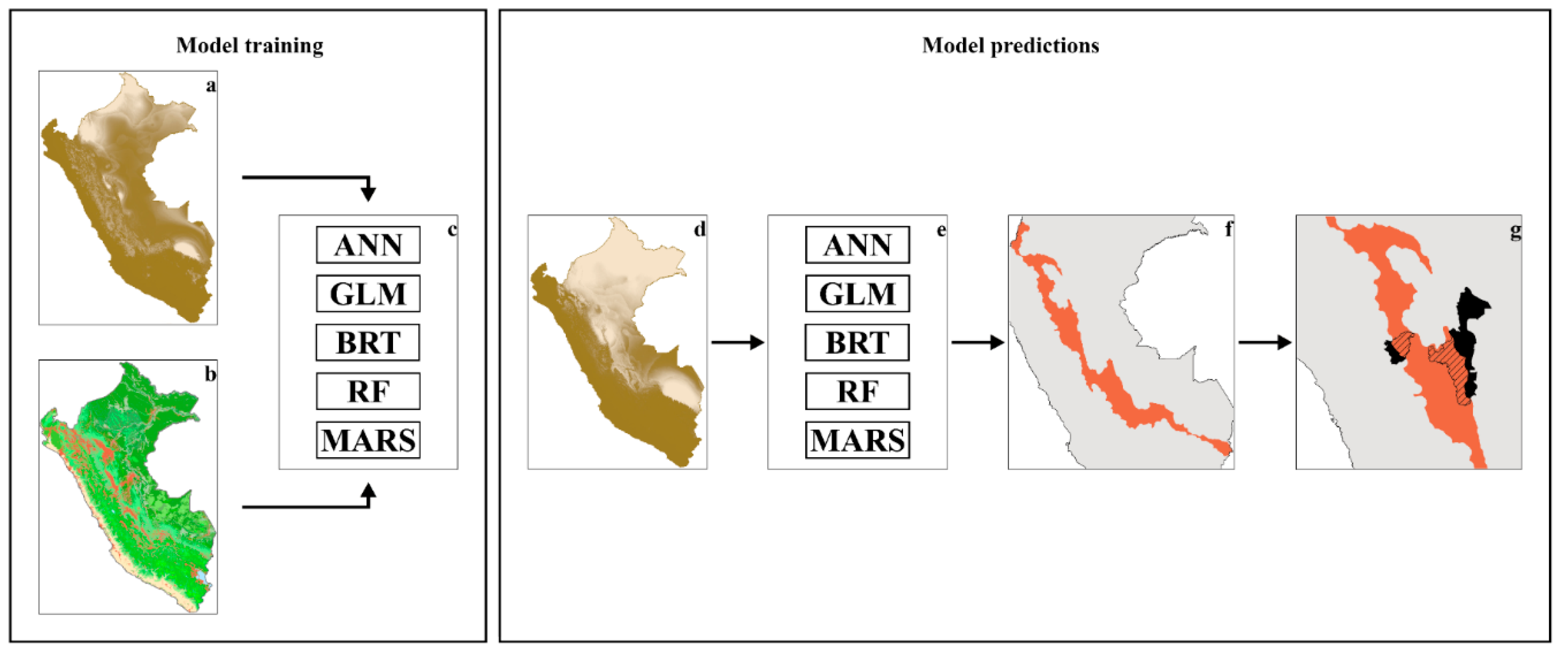 Model training

a

b

c

ANN

GLM

BRT

RF

MARS

Model predictions

d

e

ANN

GLM

BRT

RF

MARS

f

g